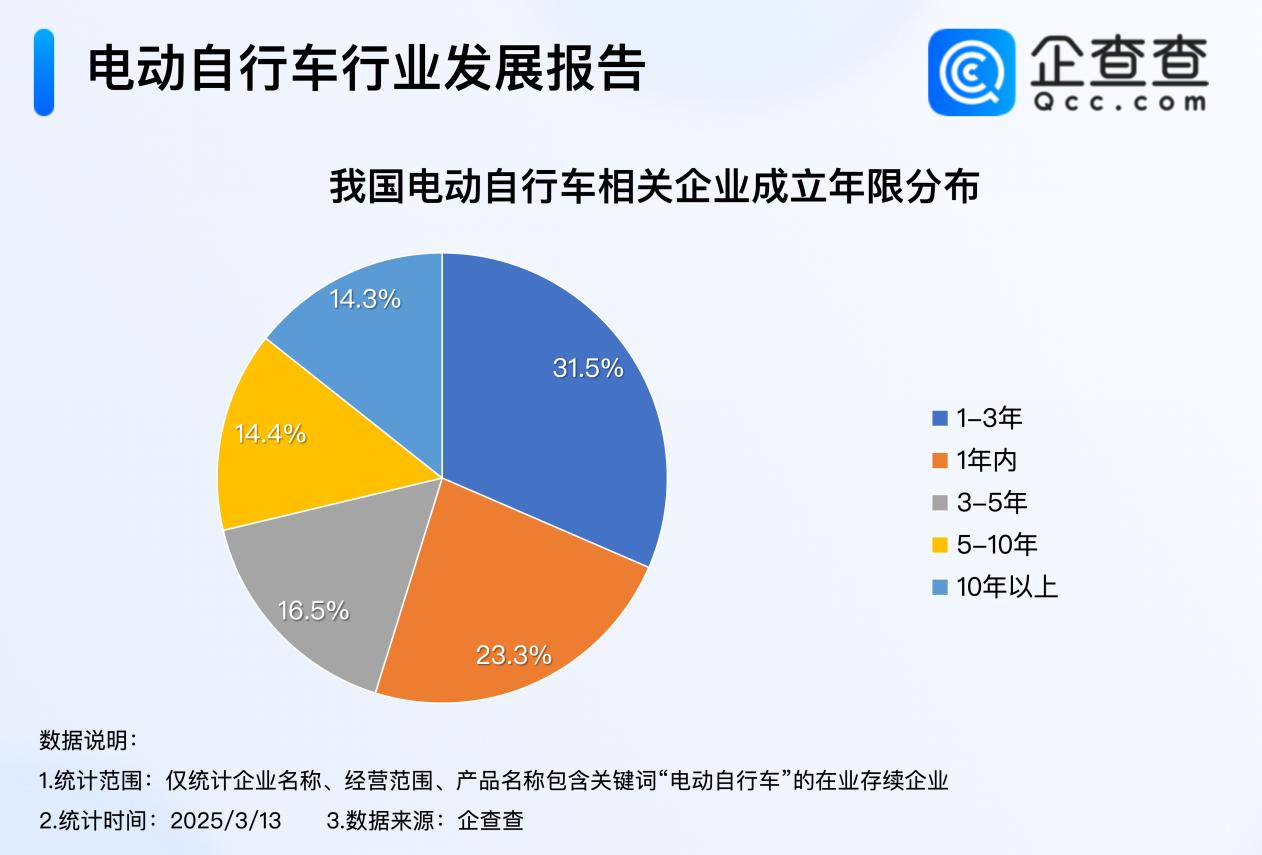 电动自行车行业发展报告

企查查
Qcc.com

我国电动自行车相关企业成立年限分布

14.3%
31.5%
14.4%
16.5%
23.3%

1-3年
1年内
3-5年
5-10年
10年以上

数据说明：

1.统计范围：仅统计企业名称、经营范围、产品名称包含关键词“电动自行车”的在业存续企业

2.统计时间：2025/3/13　　3.数据来源：企查查